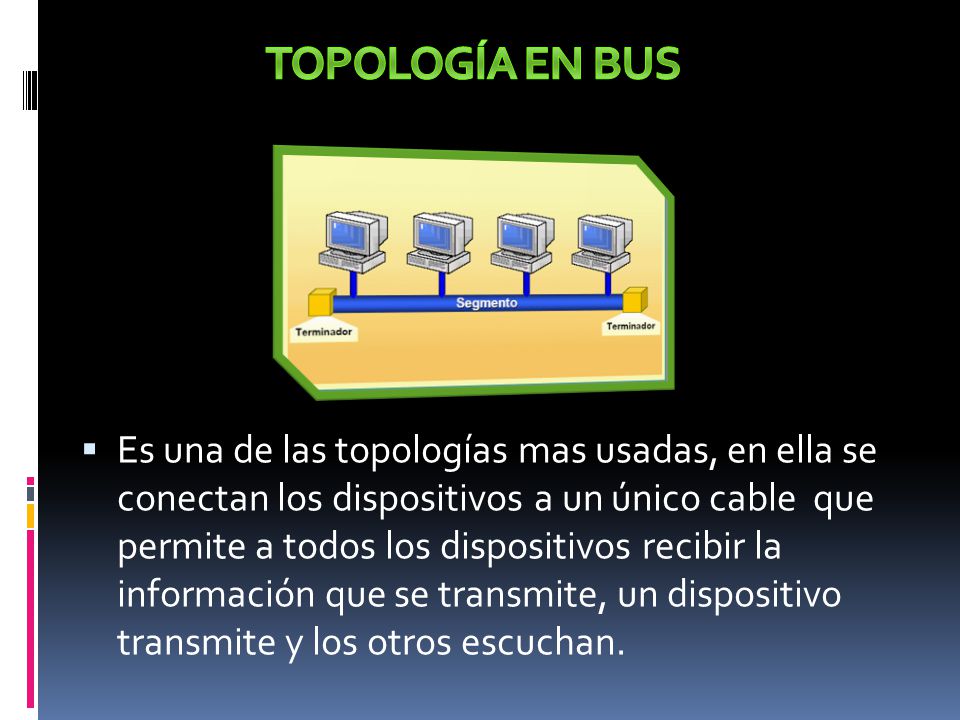 TOPOLOGÍA EN BUS

Segmento

Terminador

Terminador

▪ Es una de las topologías mas usadas, en ella se conectan los dispositivos a un único cable que permite a todos los dispositivos recibir la información que se transmite, un dispositivo transmite y los otros escuchan.